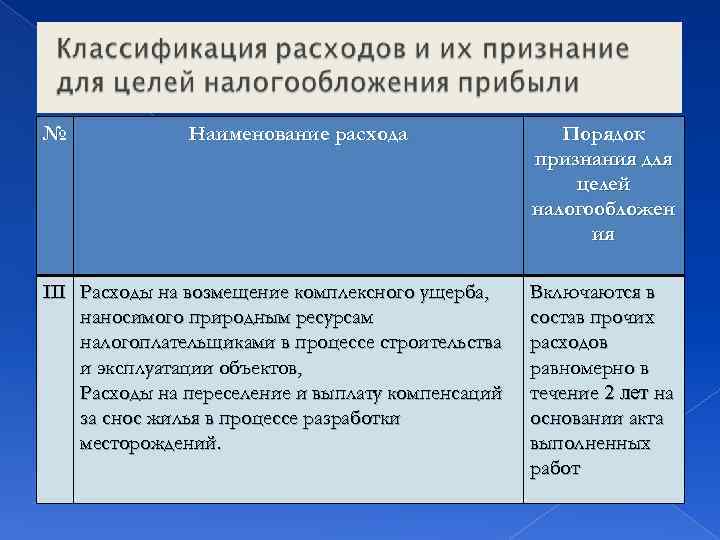 Классификация расходов и их признание для целей налогообложения прибыли

| № | Наименование расхода | Порядок признания для целей налогообложения |
|---|---|---|
| III | Расходы на возмещение комплексного ущерба, наносимого природным ресурсам налогоплательщиками в процессе строительства и эксплуатации объектов, Расходы на переселение и выплату компенсаций за снос жилья в процессе разработки месторождений. | Включаются в состав прочих расходов равномерно в течение 2 лет на основании акта выполненных работ |